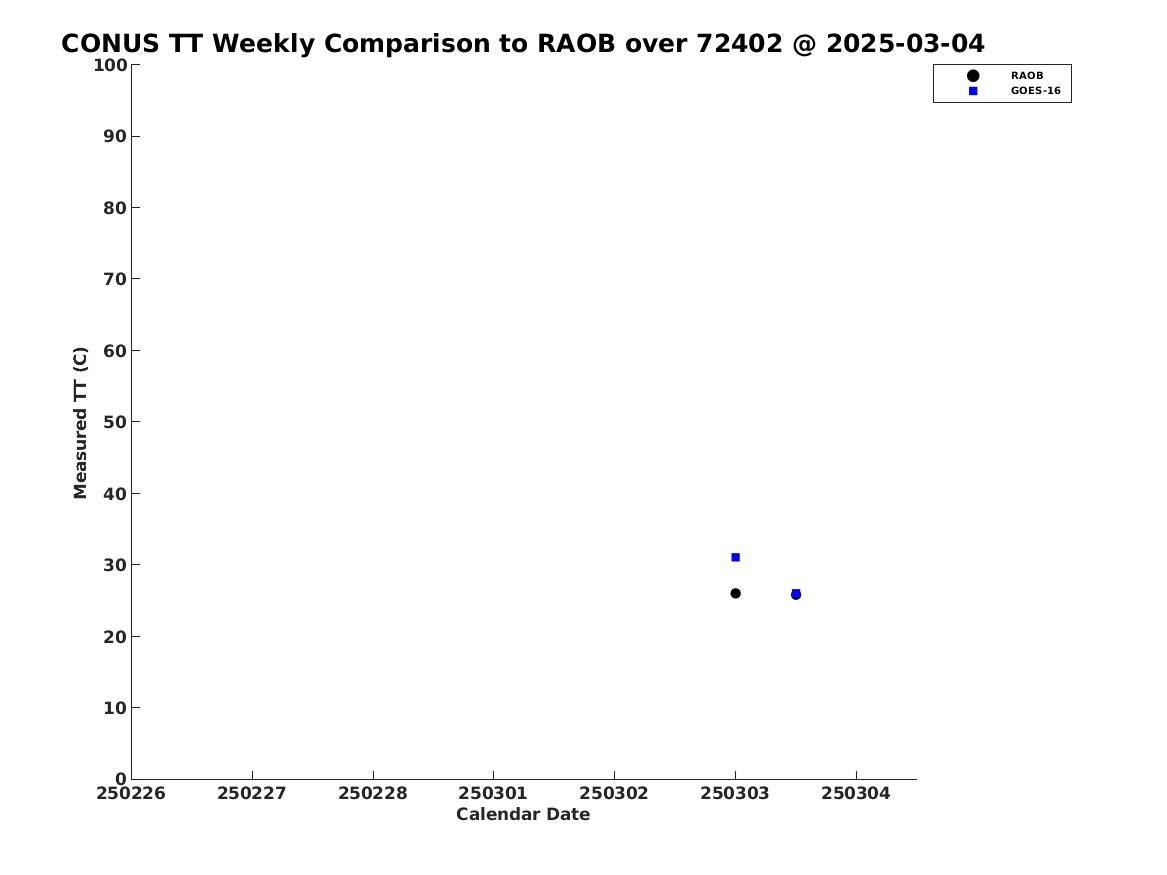 CONUS TT Weekly Comparison to RAOB over 72402 @ 2025-03-04

RAOB
GOES-16

Measured TT (C)

100
90
80
70
60
50
40
30
20
10
0

250226 250227 250228 250301 250302 250303 250304

Calendar Date